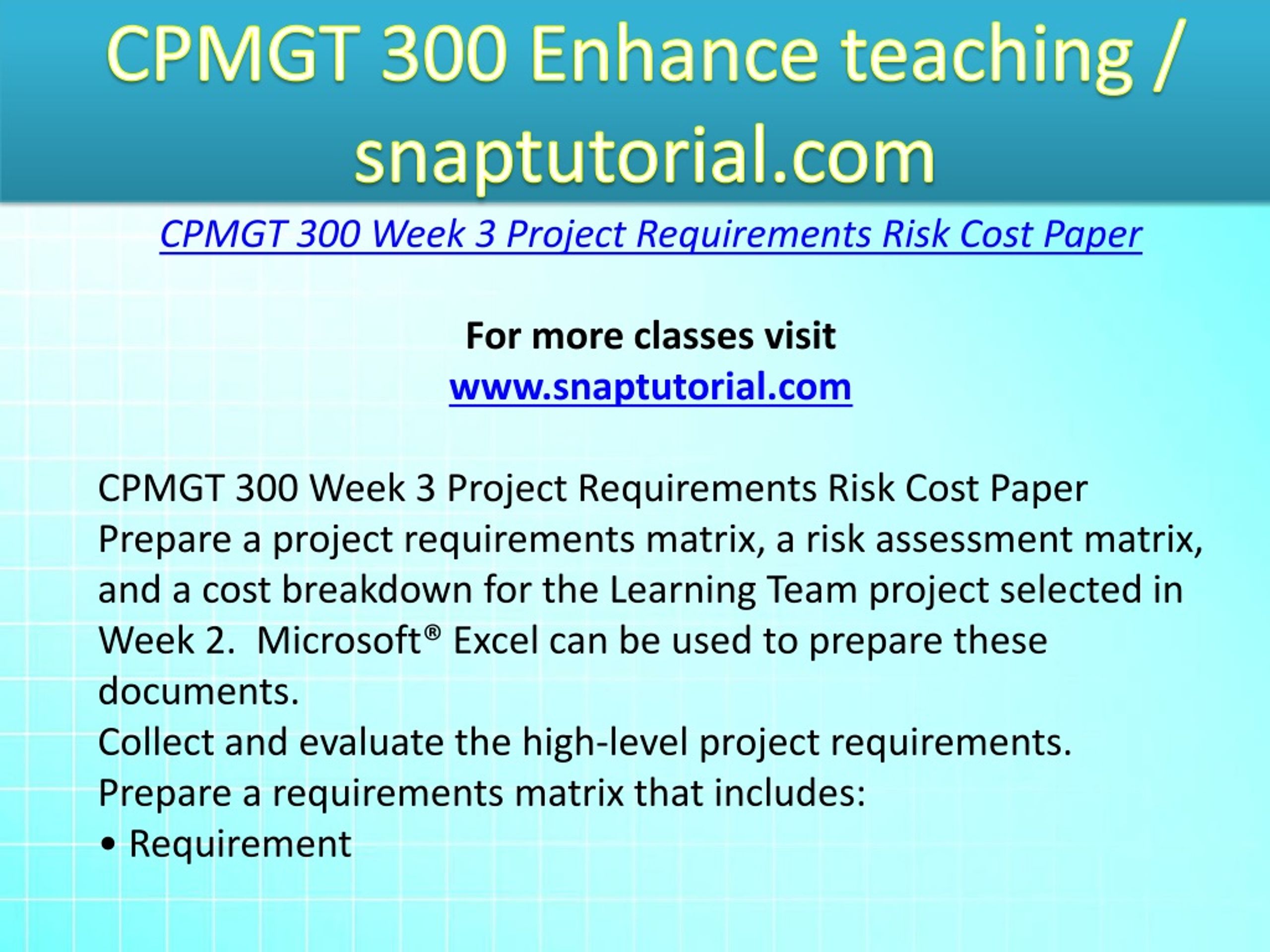 CPMGT 300 Enhance teaching / snaptutorial.com

CPMGT 300 Week 3 Project Requirements Risk Cost Paper

For more classes visit
www.snaptutorial.com

CPMGT 300 Week 3 Project Requirements Risk Cost Paper
Prepare a project requirements matrix, a risk assessment matrix, and a cost breakdown for the Learning Team project selected in Week 2. Microsoft® Excel can be used to prepare these documents.
Collect and evaluate the high-level project requirements.
Prepare a requirements matrix that includes:
• Requirement